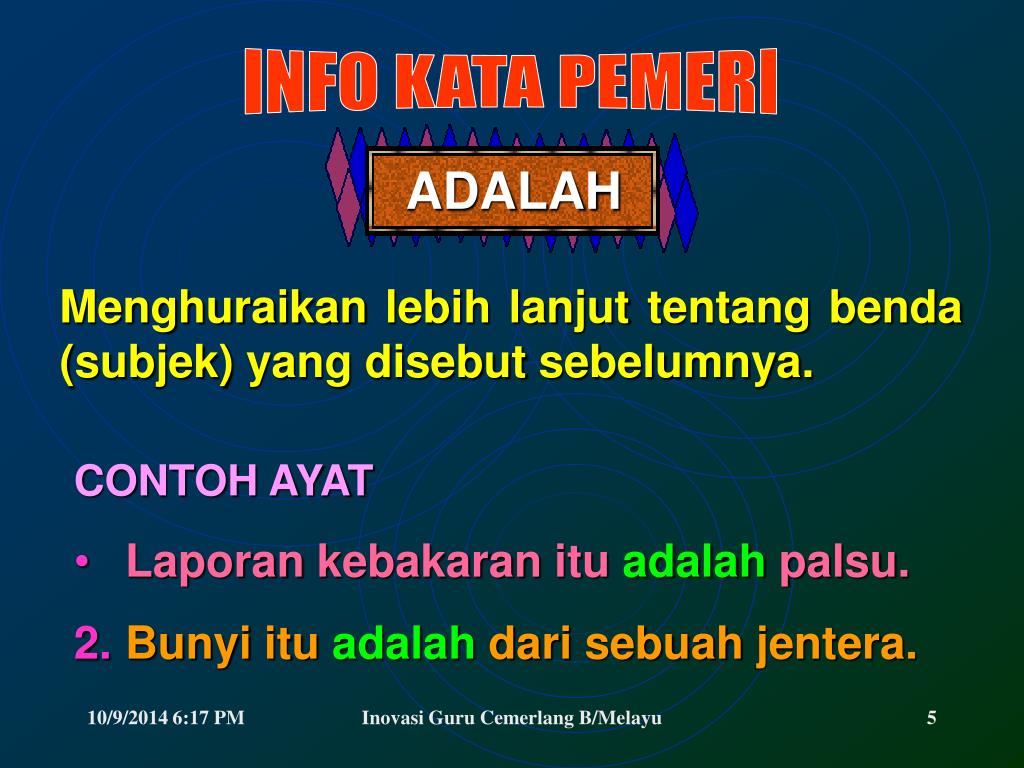 INFO KATA PEMERI

ADALAH

Menghuraikan lebih lanjut tentang benda (subjek) yang disebut sebelumnya.

CONTOH AYAT

• Laporan kebakaran itu adalah palsu.

2. Bunyi itu adalah dari sebuah jentera.

10/9/2014 6:17 PM Inovasi Guru Cemerlang B/Melayu 5